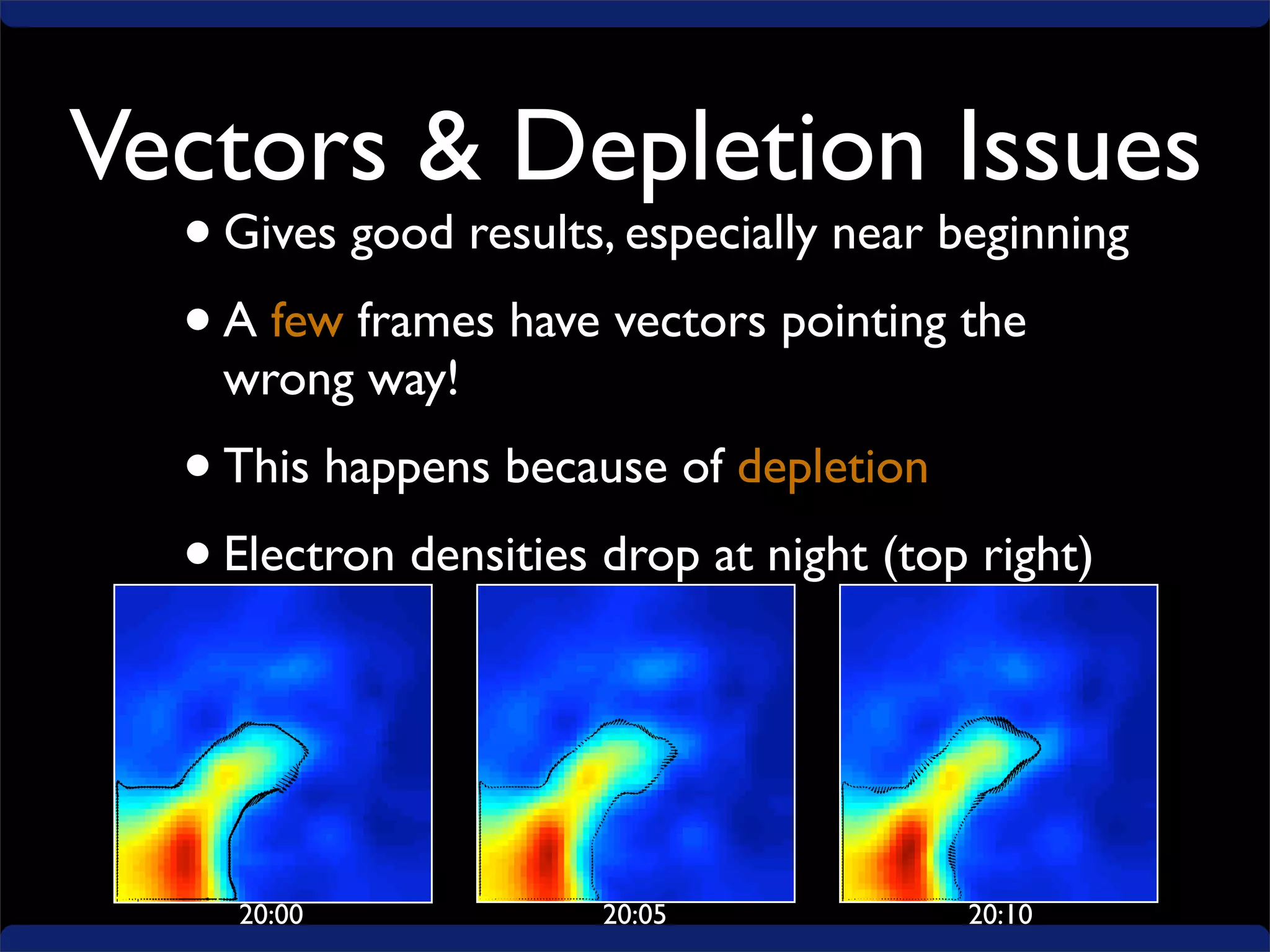 Vectors & Depletion Issues

• Gives good results, especially near beginning

• A few frames have vectors pointing the wrong way!

• This happens because of depletion

• Electron densities drop at night (top right)

20:00

20:05

20:10